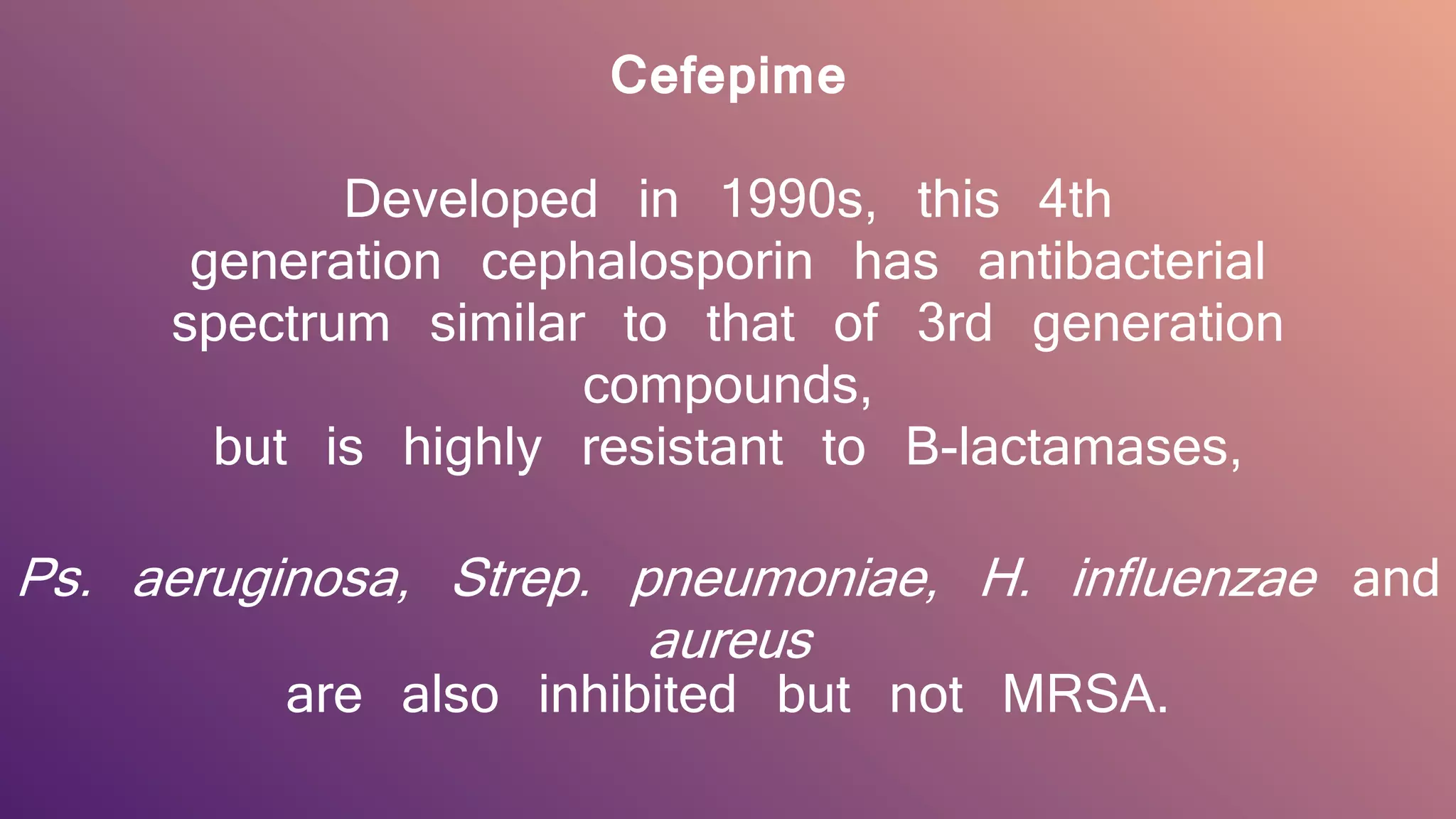 Cefepime

Developed in 1990s, this 4th generation cephalosporin has antibacterial spectrum similar to that of 3rd generation compounds,
but is highly resistant to B-lactamases,

Ps. aeruginosa, Strep. pneumoniae, H. influenzae and aureus
are also inhibited but not MRSA.